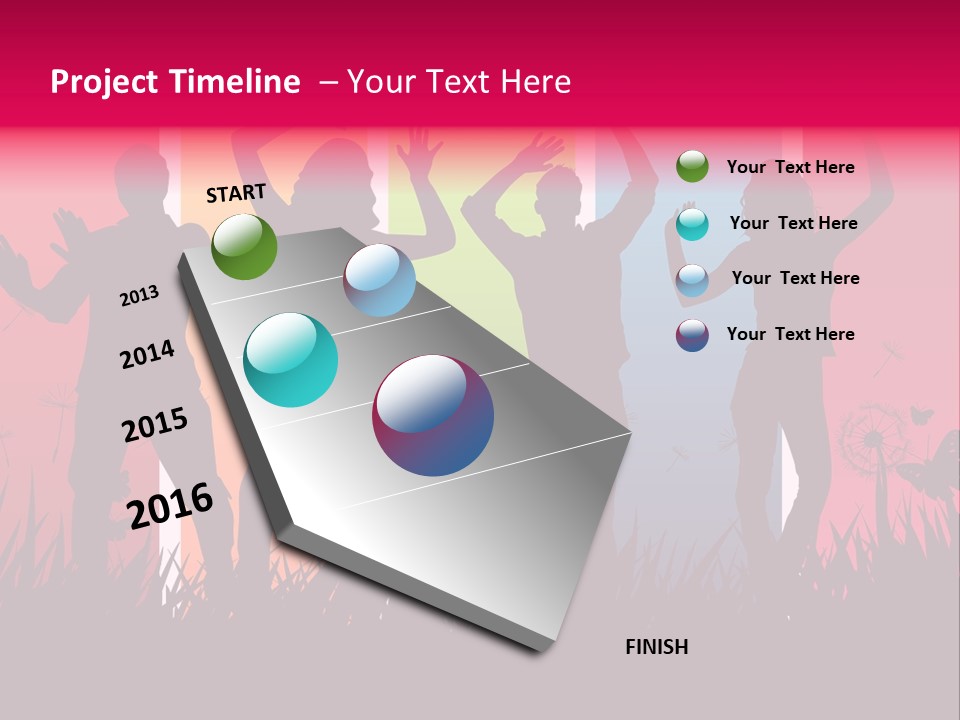 Project Timeline – Your Text Here

START

2013

2014

2015

2016

FINISH

Your Text Here

Your Text Here

Your Text Here

Your Text Here